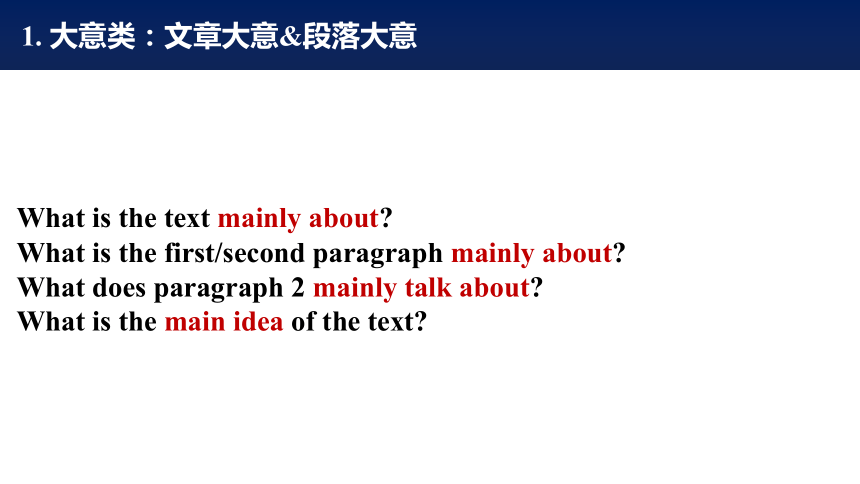 1. 大意类：文章大意&段落大意

What is the text mainly about?
What is the first/second paragraph mainly about?
What does paragraph 2 mainly talk about?
What is the main idea of the text?